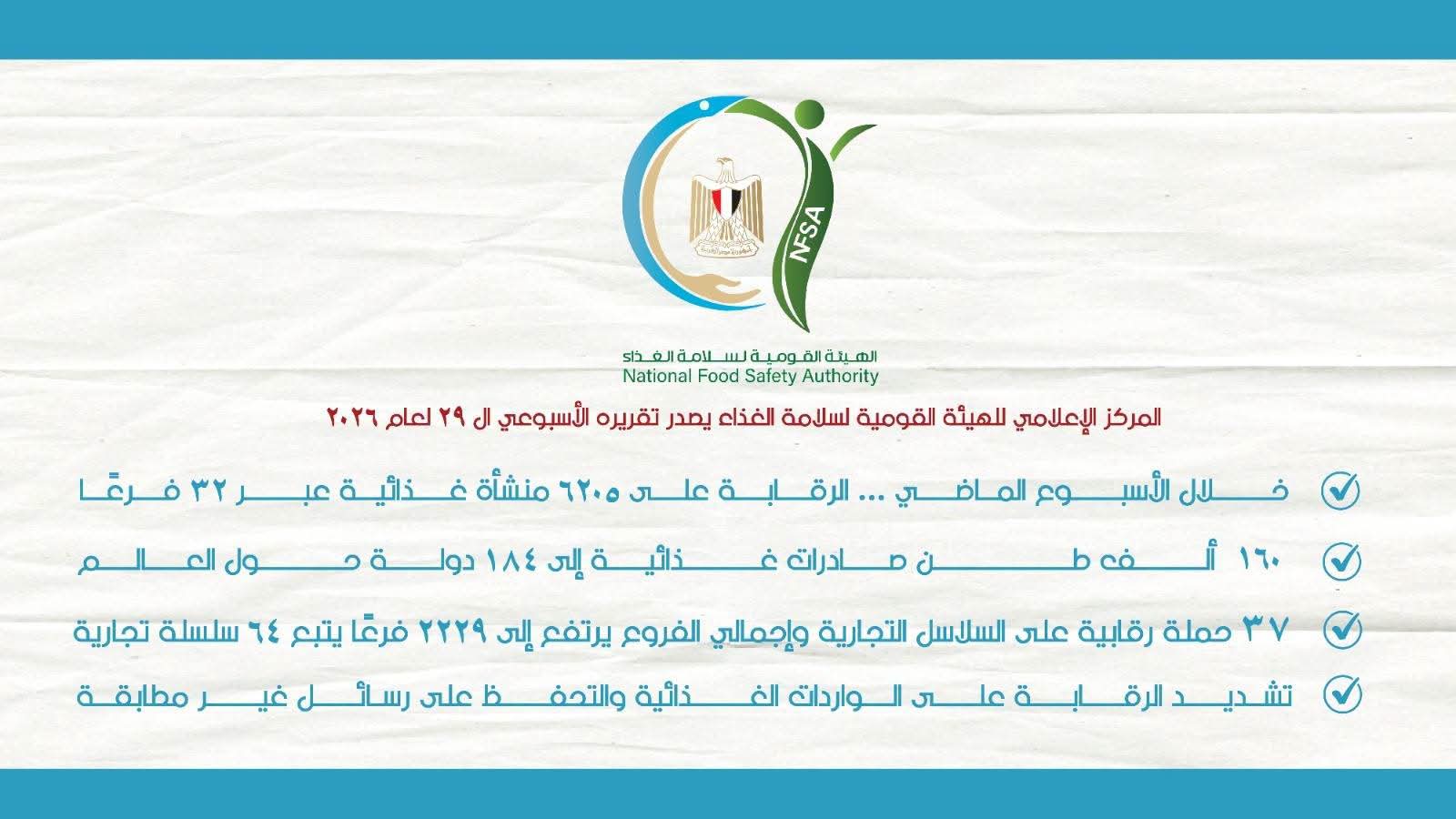 NFSA

الهيئة القومية لسلامة الغذاء
National Food Safety Authority

المركز الإعلامي للهيئة القومية لسلامة الغذاء يصدر تقريره الأسبوعي ال ٢٩ لعام ٢٠٢٦

خلال الأسبوع الماضي ... الرقابة على ٦٢٠٥ منشأة غذائية عبر ٣٢ فرعًا

١٦٠ ألف طن صادرات غذائية إلى ١٨٤ دولة حول العالم

٣٧ حملة رقابية على السلاسل التجارية وإجمالي الفروع يرتفع إلى ٢٢٢٩ فرعًا يتبع ٦٤ سلسلة تجارية

تشديد الرقابة على الواردات الغذائية والتحفظ على رسائل غير مطابقة